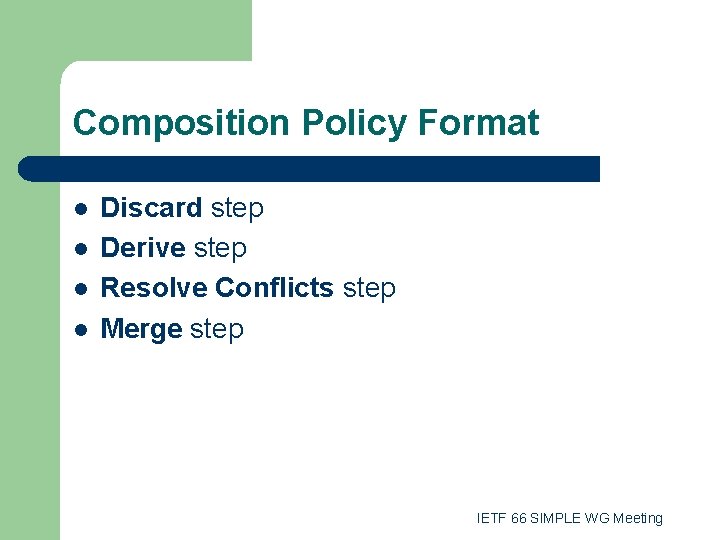 Composition Policy Format

- Discard step
- Derive step
- Resolve Conflicts step
- Merge step

IETF 66 SIMPLE WG Meeting